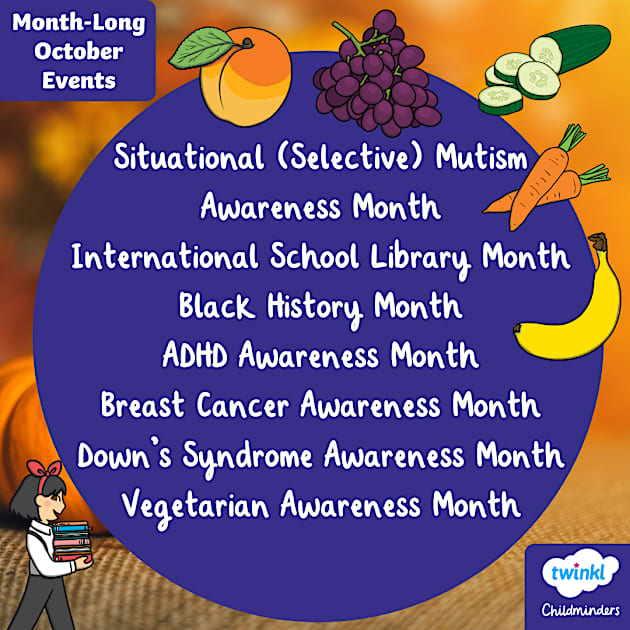 Month-Long October Events

Situational (Selective) Mutism Awareness Month
International School Library Month
Black History Month
ADHD Awareness Month
Breast Cancer Awareness Month
Down's Syndrome Awareness Month
Vegetarian Awareness Month

twinkl
Childminders